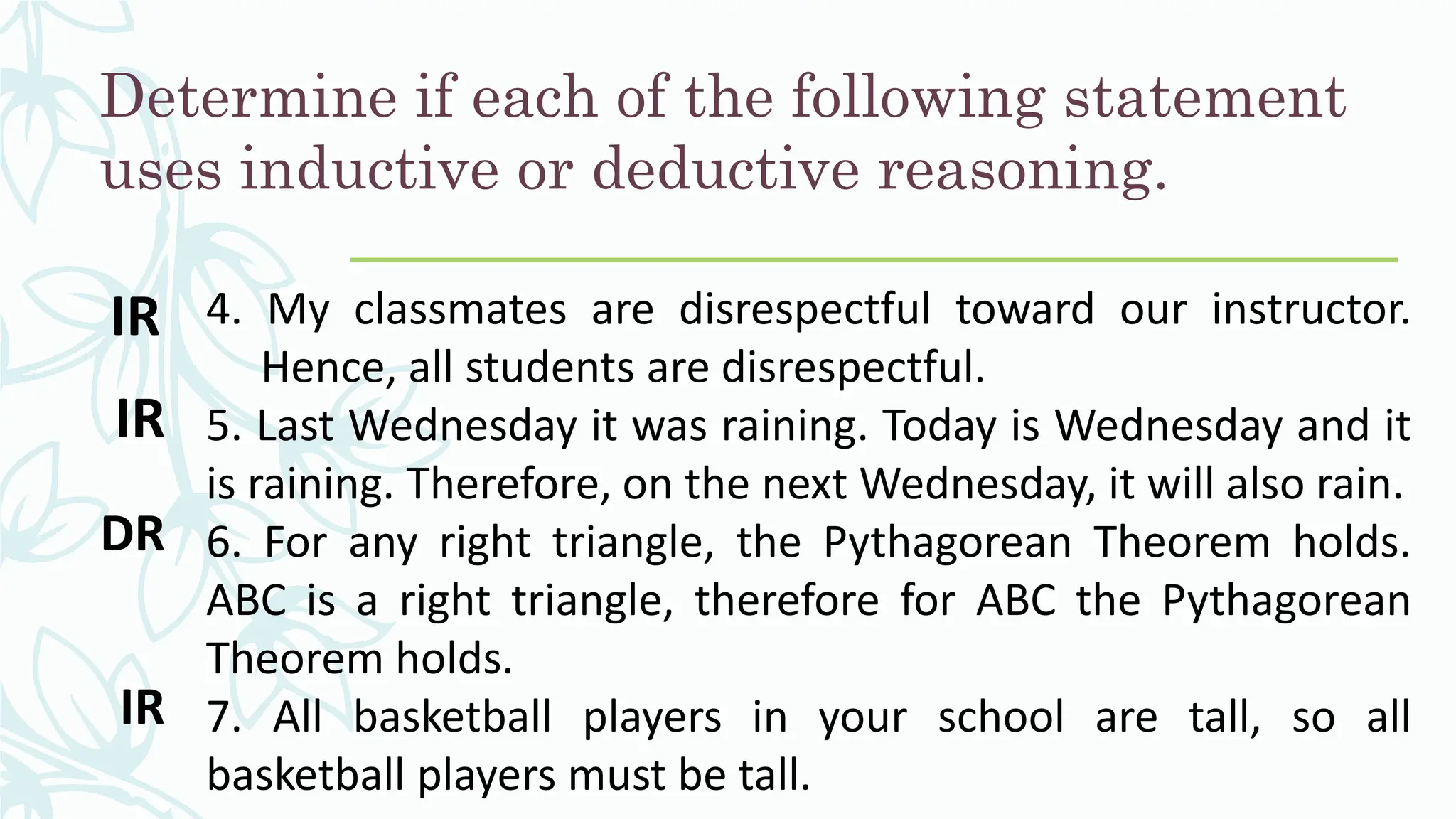 Determine if each of the following statement uses inductive or deductive reasoning.

IR 4. My classmates are disrespectful toward our instructor. Hence, all students are disrespectful.

IR 5. Last Wednesday it was raining. Today is Wednesday and it is raining. Therefore, on the next Wednesday, it will also rain.

DR 6. For any right triangle, the Pythagorean Theorem holds. ABC is a right triangle, therefore for ABC the Pythagorean Theorem holds.

IR 7. All basketball players in your school are tall, so all basketball players must be tall.